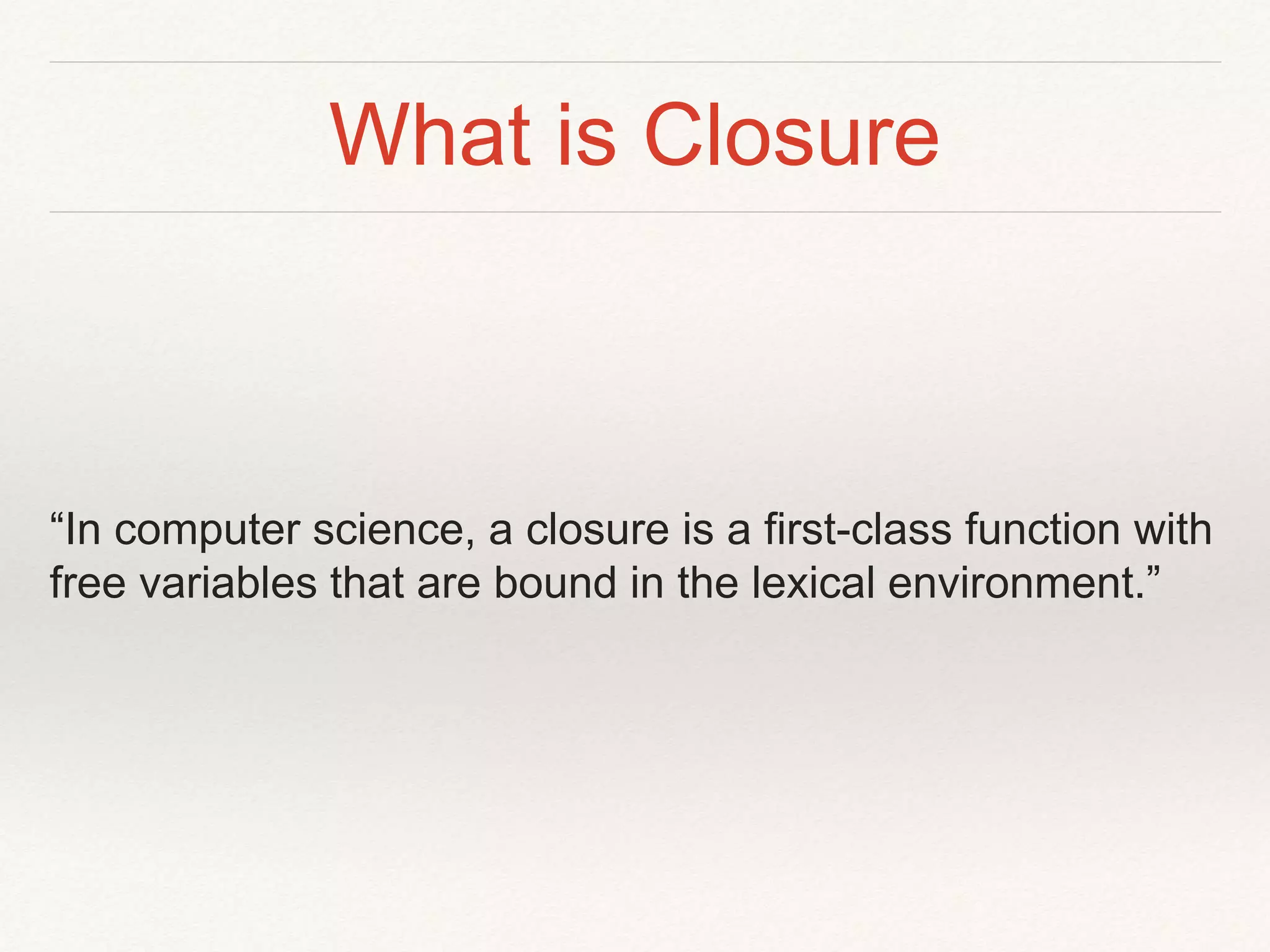 What is Closure

“In computer science, a closure is a first-class function with free variables that are bound in the lexical environment.”